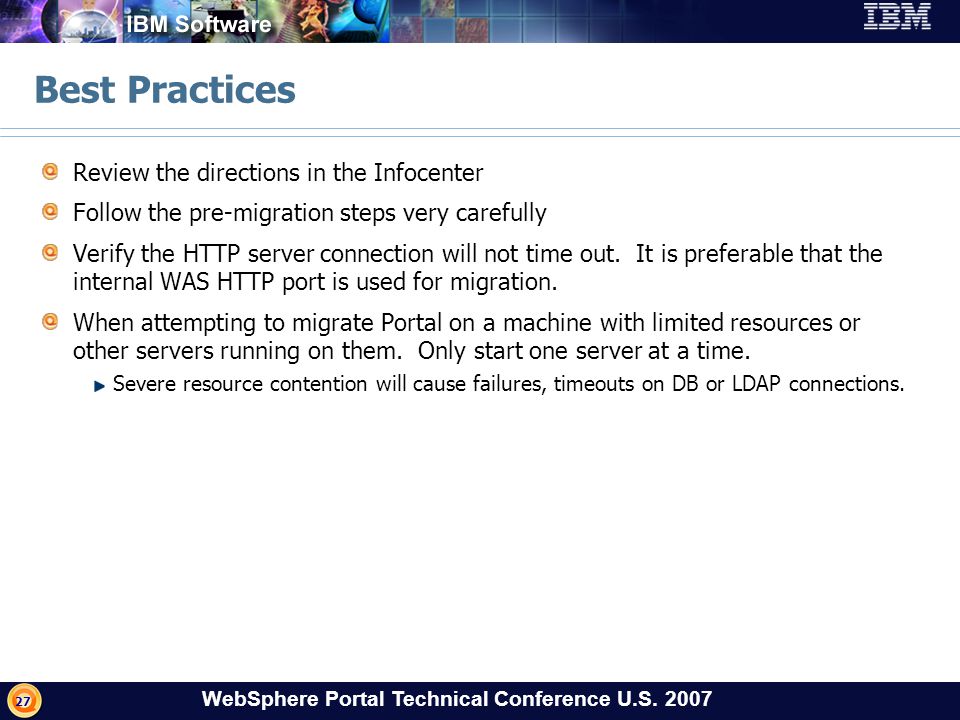 IBM Software

IBM

Best Practices

Review the directions in the Infocenter

Follow the pre-migration steps very carefully

Verify the HTTP server connection will not time out. It is preferable that the internal WAS HTTP port is used for migration.

When attempting to migrate Portal on a machine with limited resources or other servers running on them. Only start one server at a time.

Severe resource contention will cause failures, timeouts on DB or LDAP connections.

27

WebSphere Portal Technical Conference U.S. 2007